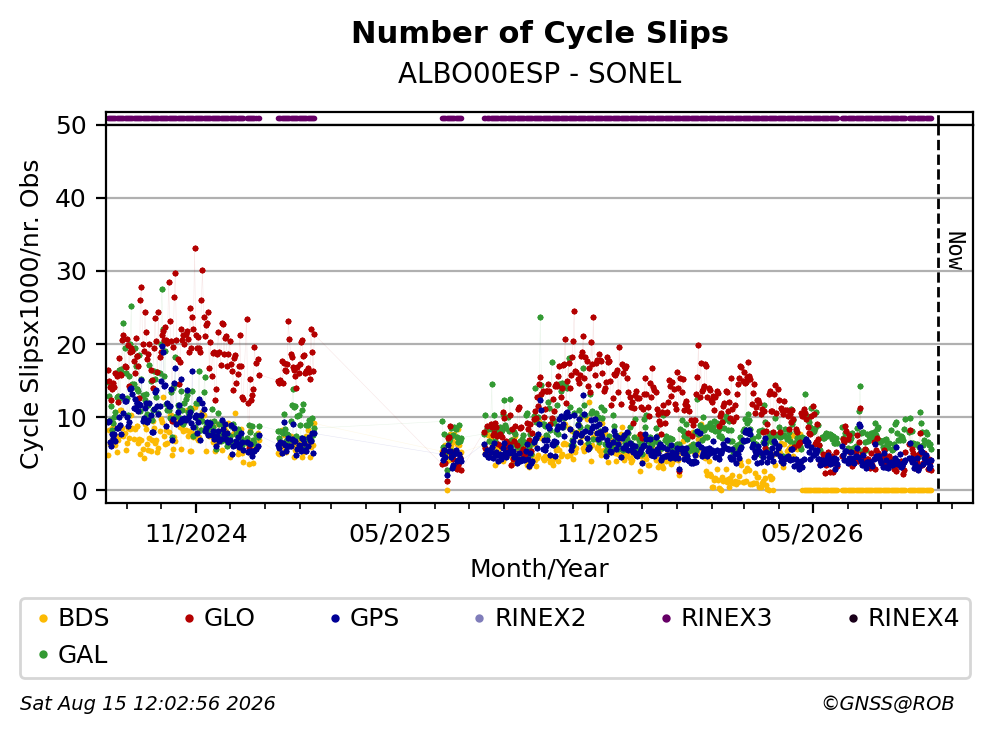 Number of Cycle Slips
ALBO00ESP - SONEL

Cycle Slipsx1000/nr. Obs

50
40
30
20
10
0

Now

11/2024
05/2025
11/2025
05/2026

Month/Year

BDS
GLO
GPS
RINEX2
RINEX3
RINEX4
GAL

Sat Aug 15 12:02:56 2026
©GNSS@ROB